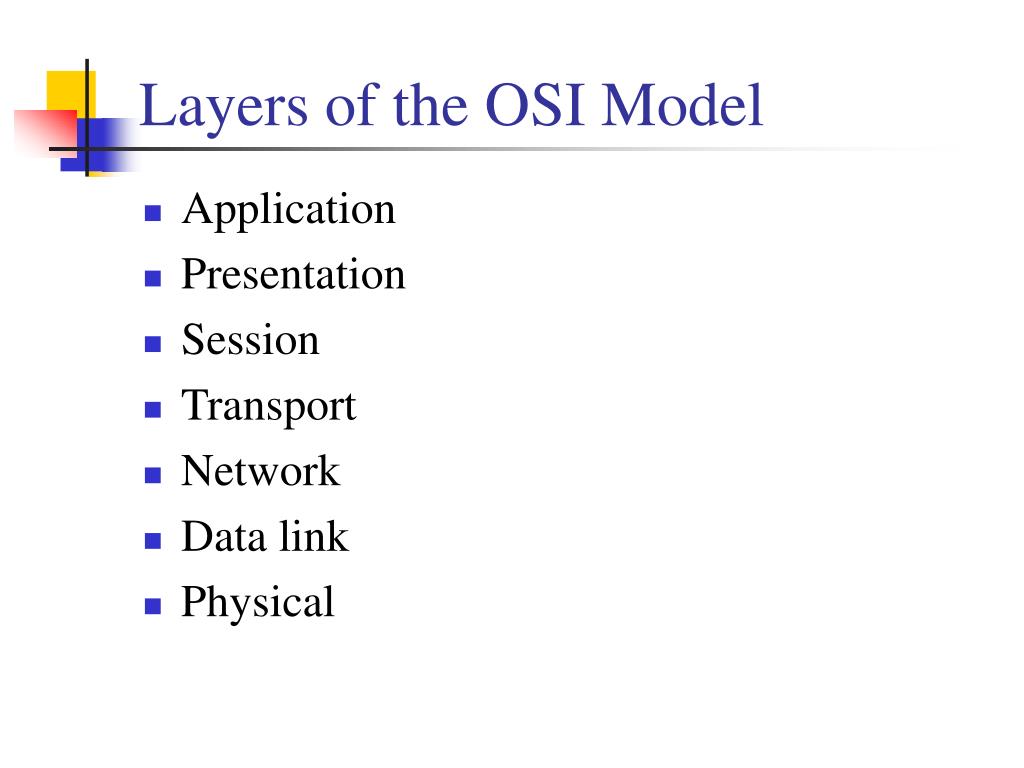 Layers of the OSI Model

- Application
- Presentation
- Session
- Transport
- Network
- Data link
- Physical